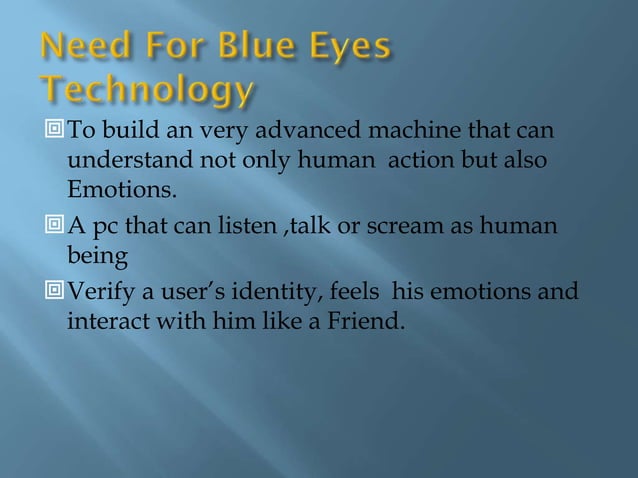 Need For Blue Eyes Technology

To build an very advanced machine that can understand not only human action but also Emotions.

A pc that can listen ,talk or scream as human being

Verify a user's identity, feels his emotions and interact with him like a Friend.